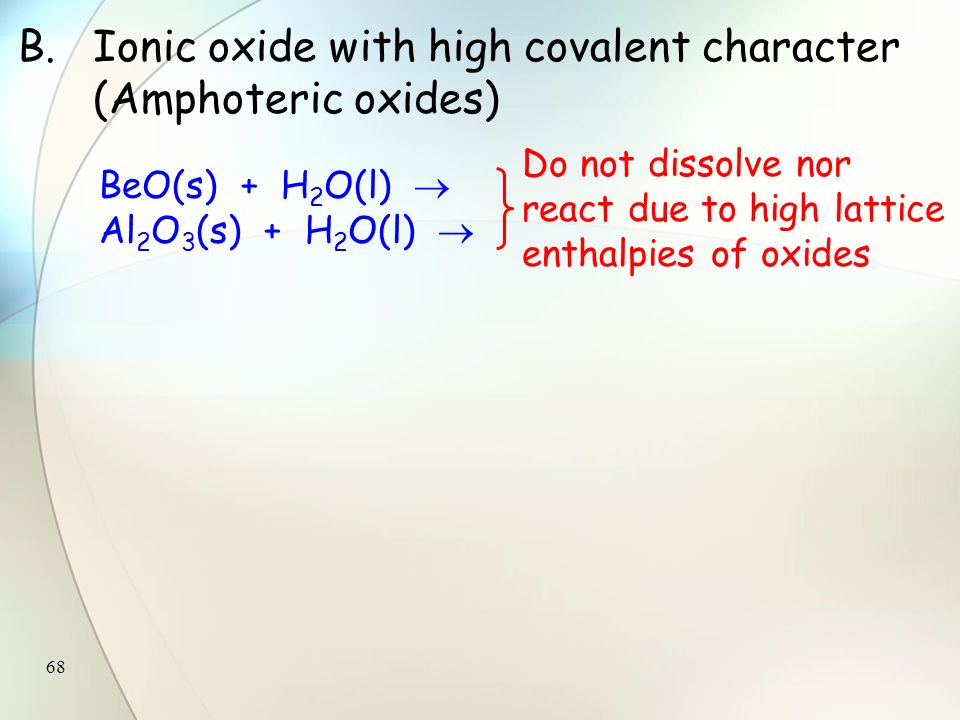 B. Ionic oxide with high covalent character (Amphoteric oxides)

$BeO(s) + H_2O(l) \rightarrow$
$Al_2O_3(s) + H_2O(l) \rightarrow$

Do not dissolve nor react due to high lattice enthalpies of oxides

68